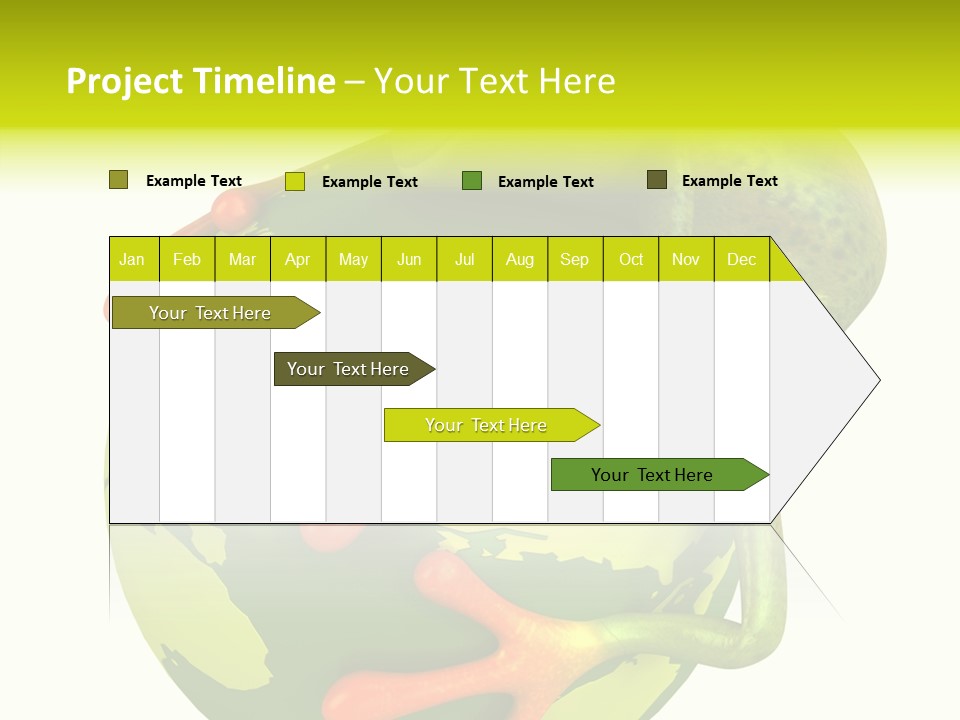 Project Timeline – Your Text Here

Example Text Example Text Example Text Example Text

| Jan | Feb | Mar | Apr | May | Jun | Jul | Aug | Sep | Oct | Nov | Dec |
|---|---|---|---|---|---|---|---|---|---|---|---|

Your Text Here

Your Text Here

Your Text Here

Your Text Here